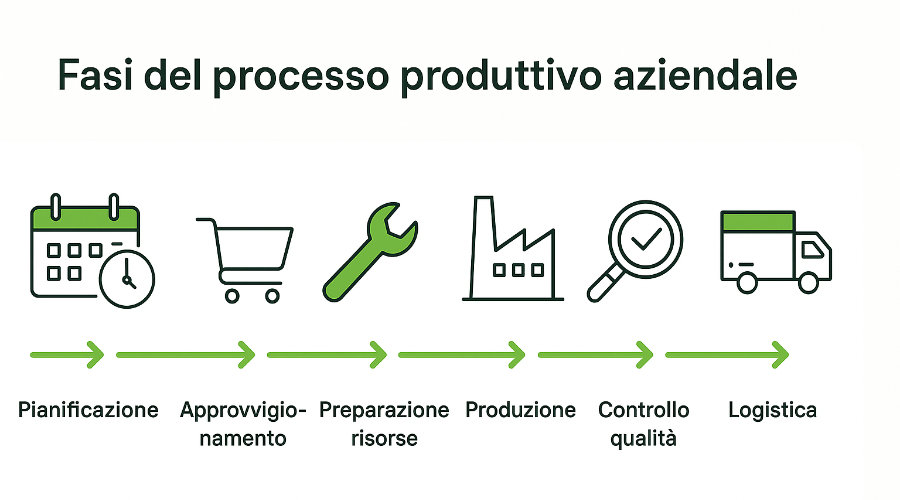 Fasi del processo produttivo aziendale

Pianificazione

Approvvigionamento

Preparazione risorse

Produzione

Controllo qualità

Logistica